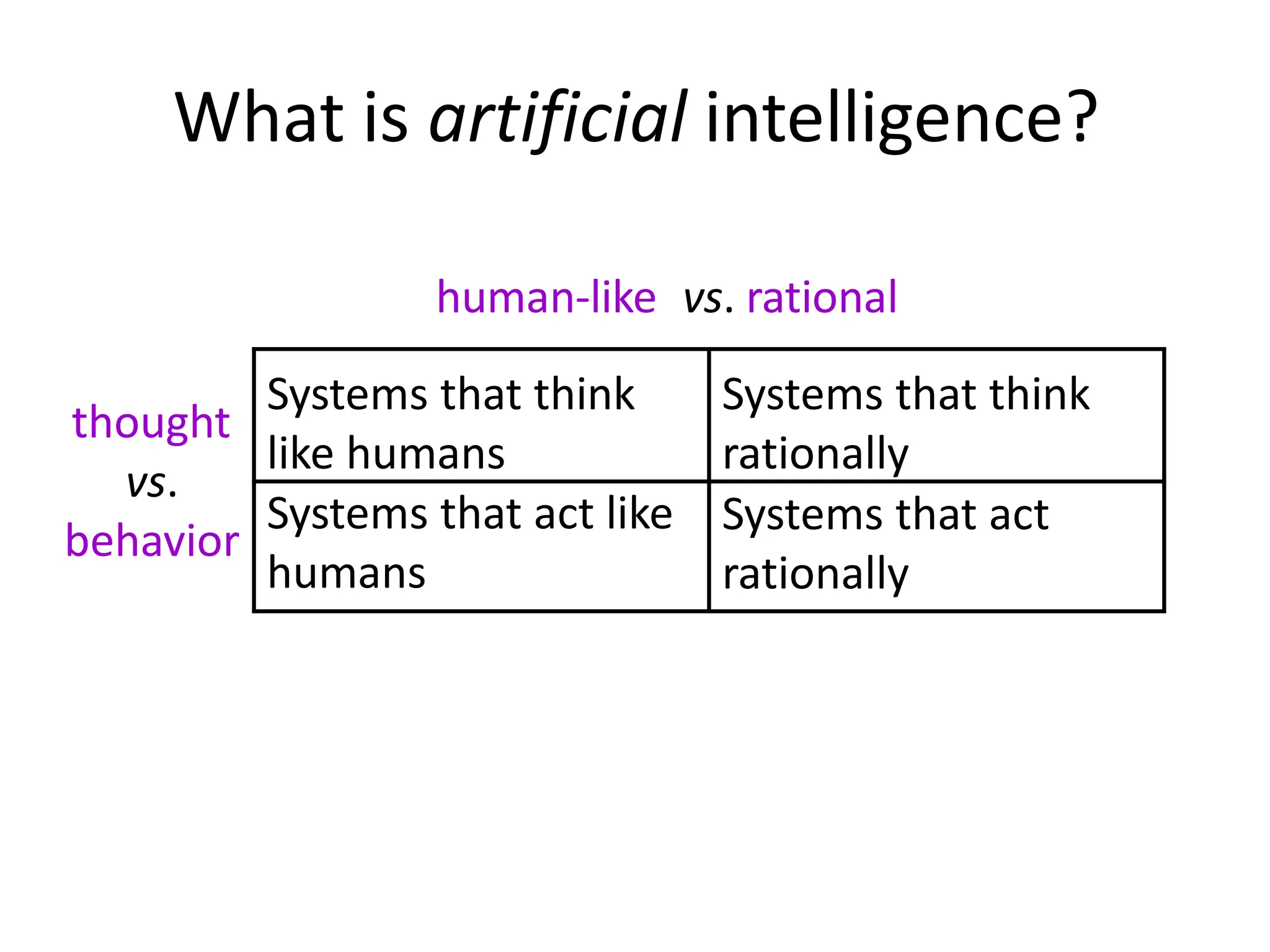 What is artificial intelligence?

human-like vs. rational

thought vs. behavior

| Systems that think like humans | Systems that think rationally |
|---|---|
| Systems that act like humans | Systems that act rationally |